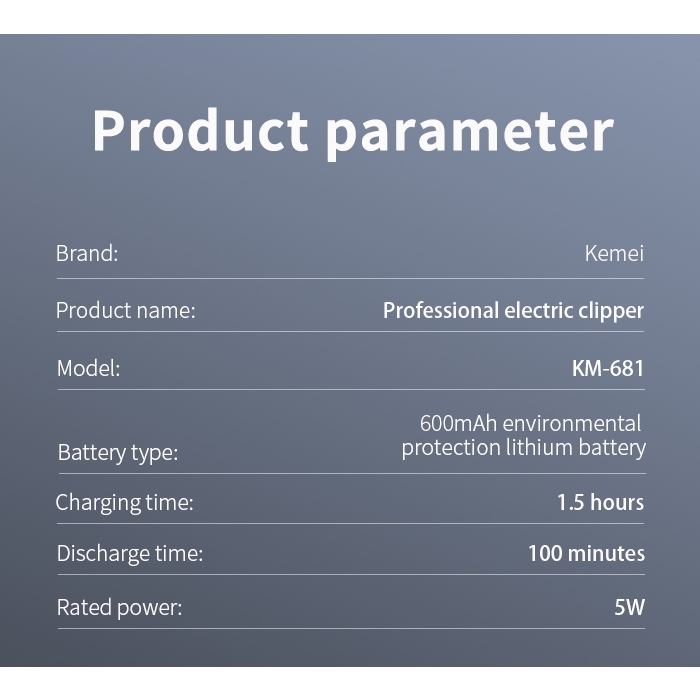 Product parameter

| | |
|---|---|
| Brand: | Kemei |
| Product name: | Professional electric clipper |
| Model: | KM-681 |
| Battery type: | 600mAh environmental protection lithium battery |
| Charging time: | 1.5 hours |
| Discharge time: | 100 minutes |
| Rated power: | 5W |